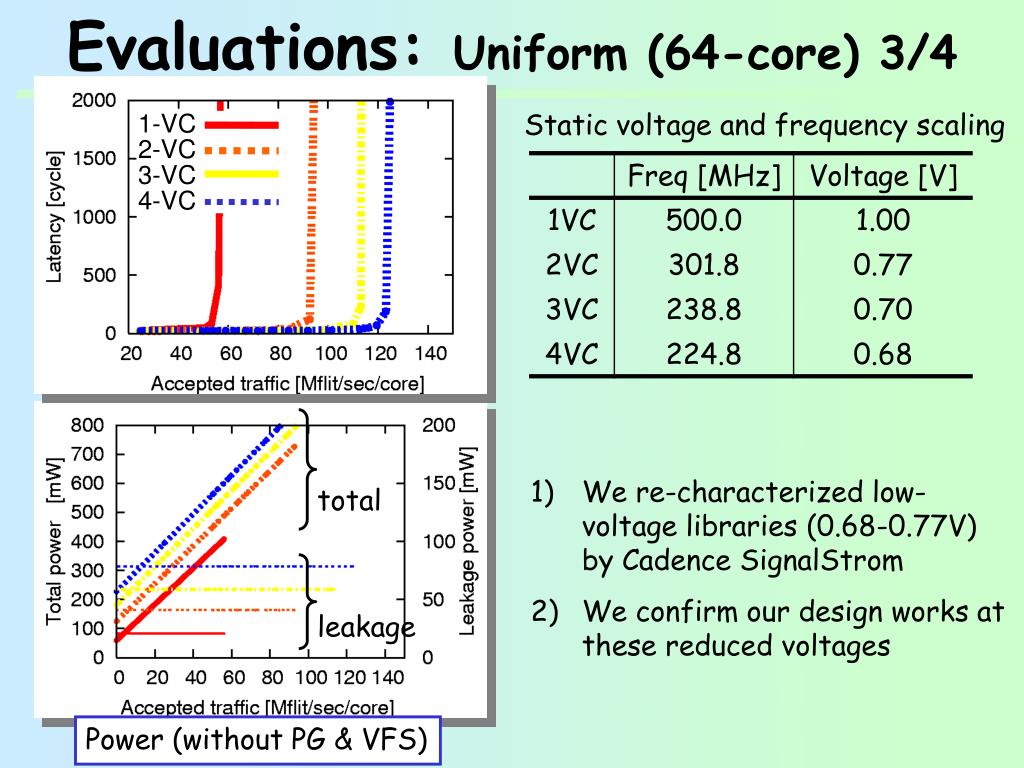 Evaluations: Uniform (64-core) 3/4

2000
1500
1000
500
0
Latency [cycle]
1-VC
2-VC
3-VC
4-VC
20 40 60 80 100 120 140
Accepted traffic [Mflit/sec/core]

Static voltage and frequency scaling

| | Freq [MHz] | Voltage [V] |
|---|---|---|
| 1VC | 500.0 | 1.00 |
| 2VC | 301.8 | 0.77 |
| 3VC | 238.8 | 0.70 |
| 4VC | 224.8 | 0.68 |

800
700
600
500
400
300
200
100
0
Total power [mW]
200
150
100
50
0
Leakage power [mW]
total
leakage
0 20 40 60 80 100 120 140
Accepted traffic [Mflit/sec/core]

Power (without PG & VFS)

1) We re-characterized low-voltage libraries (0.68-0.77V) by Cadence SignalStrom

2) We confirm our design works at these reduced voltages